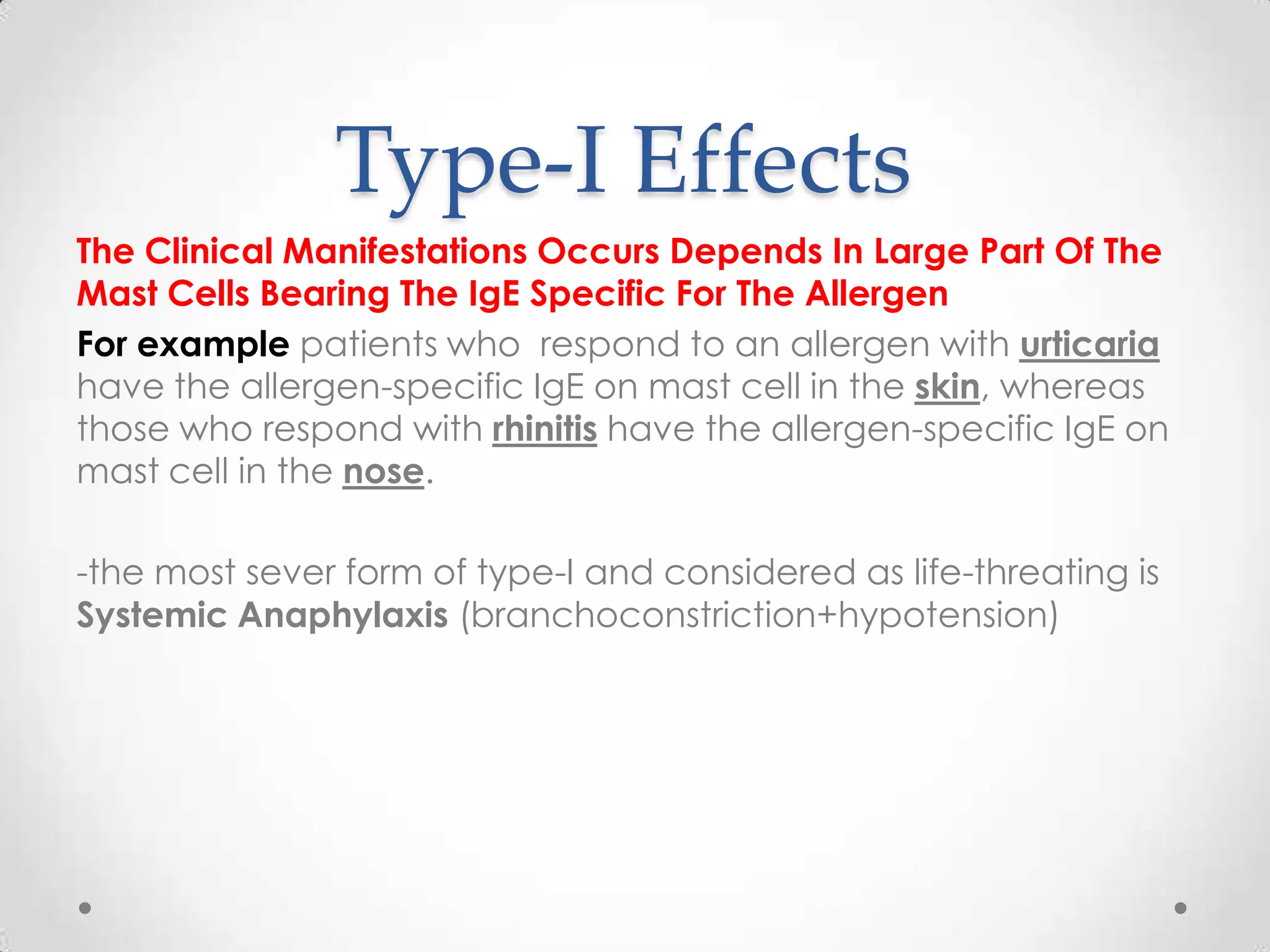 Type-I Effects

The Clinical Manifestations Occurs Depends In Large Part Of The Mast Cells Bearing The IgE Specific For The Allergen

For example patients who  respond to an allergen with urticaria have the allergen-specific IgE on mast cell in the skin, whereas those who respond with rhinitis have the allergen-specific IgE on mast cell in the nose.

-the most sever form of type-I and considered as life-threating is Systemic Anaphylaxis (branchoconstriction+hypotension)